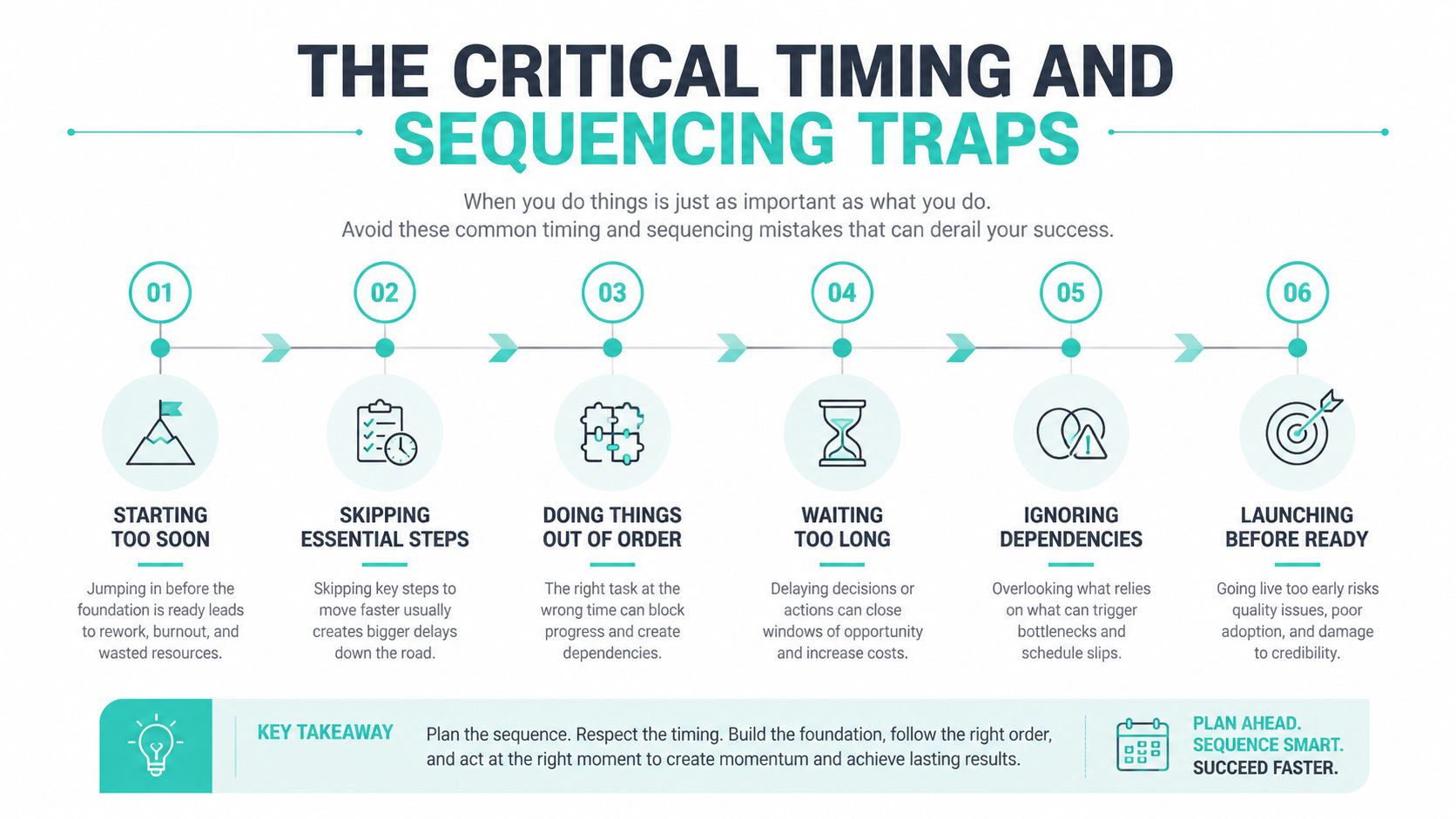 THE CRITICAL TIMING AND SEQUENCING TRAPS

When you do things is just as important as what you do.
Avoid these common timing and sequencing mistakes that can derail your success.

01

STARTING TOO SOON

Jumping in before the foundation is ready leads to rework, burnout, and wasted resources.

02

SKIPPING ESSENTIAL STEPS

Skipping key steps to move faster usually creates bigger delays down the road.

03

DOING THINGS OUT OF ORDER

The right task at the wrong time can block progress and create dependencies.

04

WAITING TOO LONG

Delaying decisions or actions can close windows of opportunity and increase costs.

05

IGNORING DEPENDENCIES

Overlooking what relies on what can trigger bottlenecks and schedule slips.

06

LAUNCHING BEFORE READY

Going live too early risks quality issues, poor adoption, and damage to credibility.

KEY TAKEAWAY

Plan the sequence. Respect the timing. Build the foundation, follow the right order, and act at the right moment to create momentum and achieve lasting results.

PLAN AHEAD.
SEQUENCE SMART.
SUCCEED FASTER.